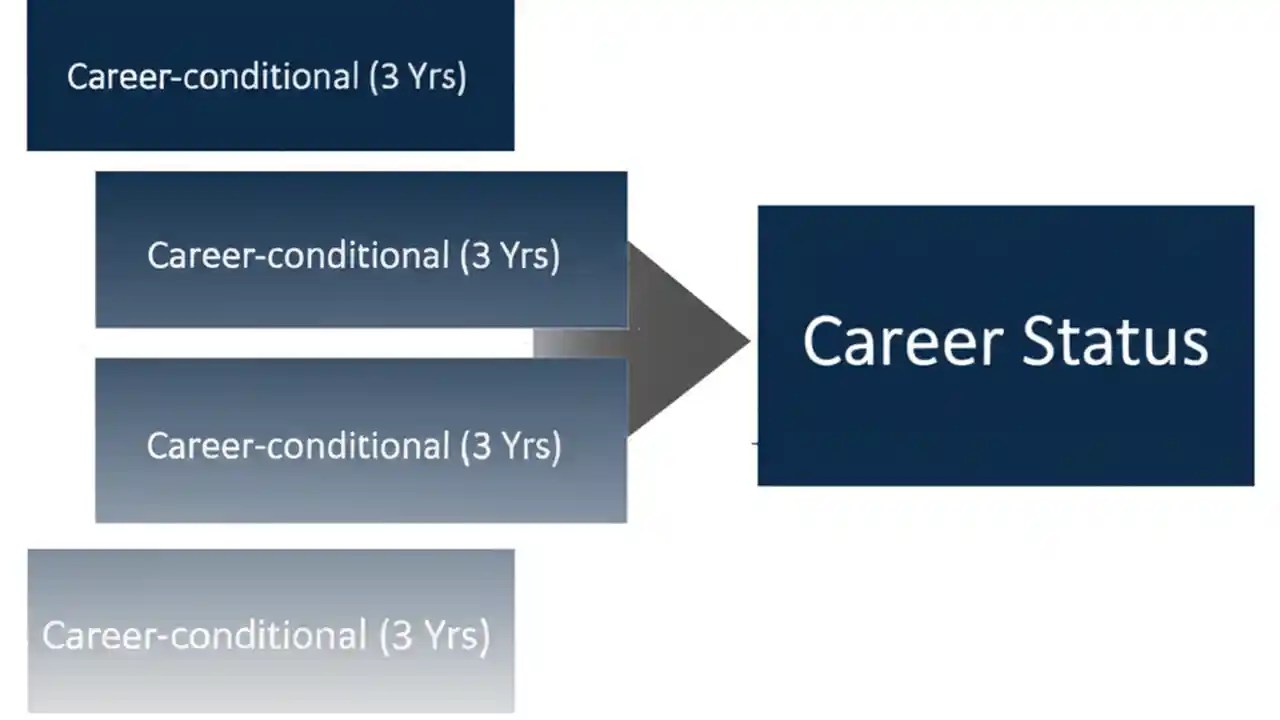 Career-conditional (3 Yrs)

Career-conditional (3 Yrs)

Career-conditional (3 Yrs)

Career-conditional (3 Yrs)

Career Status